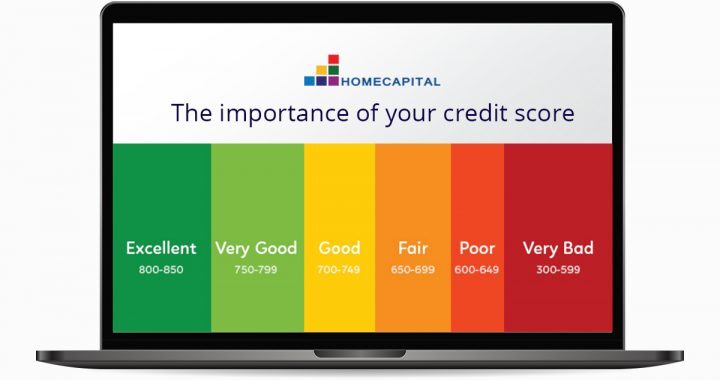 HOMECAPITAL

The importance of your credit score

Excellent
800-850

Very Good
750-799

Good
700-749

Fair
650-699

Poor
600-649

Very Bad
300-599